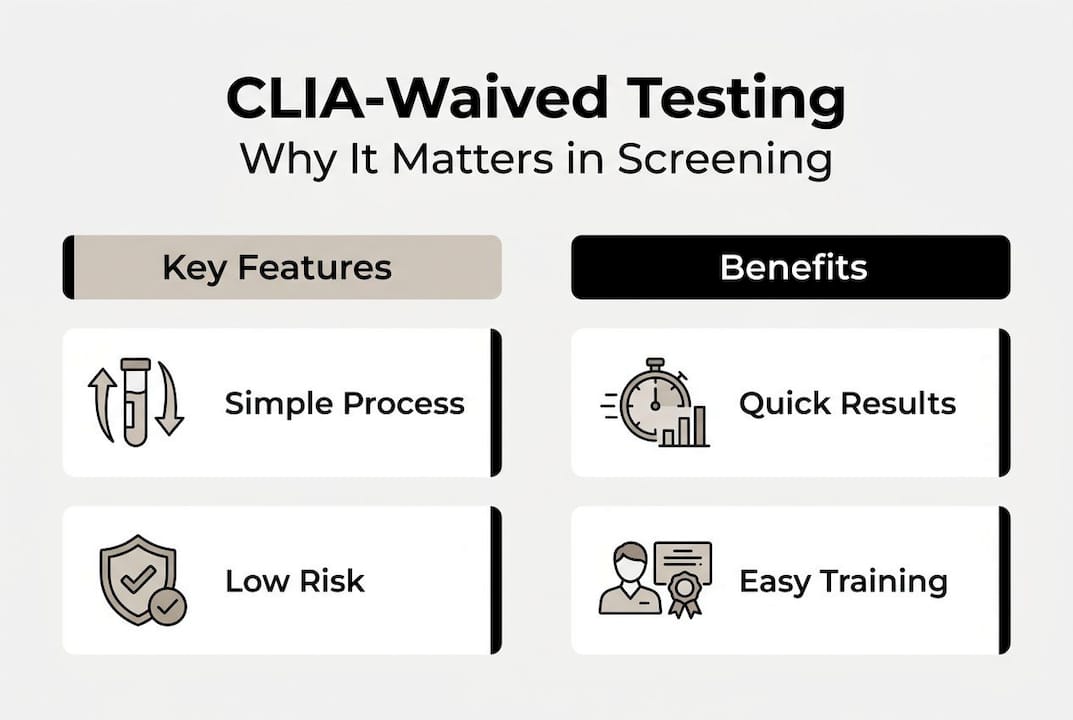 CLIA-Waived Testing
Why It Matters in Screening

Key Features

Simple Process

Low Risk

Benefits

Quick Results

Easy Training